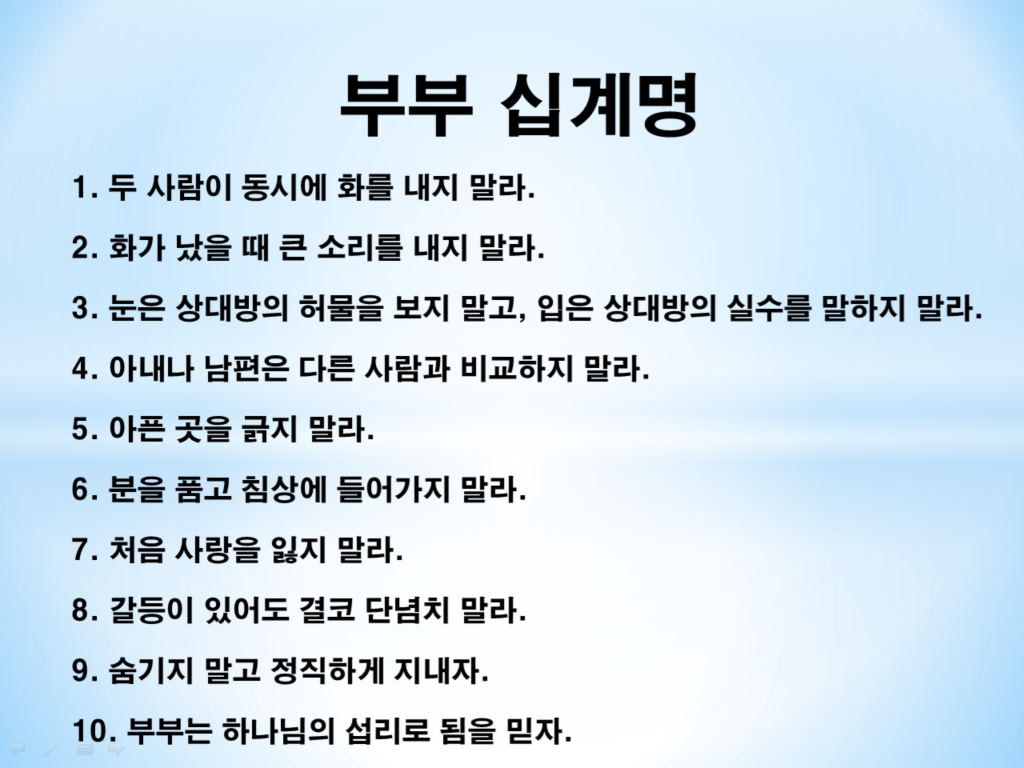 부부 십계명

1. 두 사람이 동시에 화를 내지 말라.

2. 화가 났을 때 큰 소리를 내지 말라.

3. 눈은 상대방의 허물을 보지 말고, 입은 상대방의 실수를 말하지 말라.

4. 아내나 남편은 다른 사람과 비교하지 말라.

5. 아픈 곳을 긁지 말라.

6. 분을 품고 침상에 들어가지 말라.

7. 처음 사랑을 잃지 말라.

8. 갈등이 있어도 결코 단념치 말라.

9. 숨기지 말고 정직하게 지내자.

10. 부부는 하나님의 섭리로 됨을 믿자.